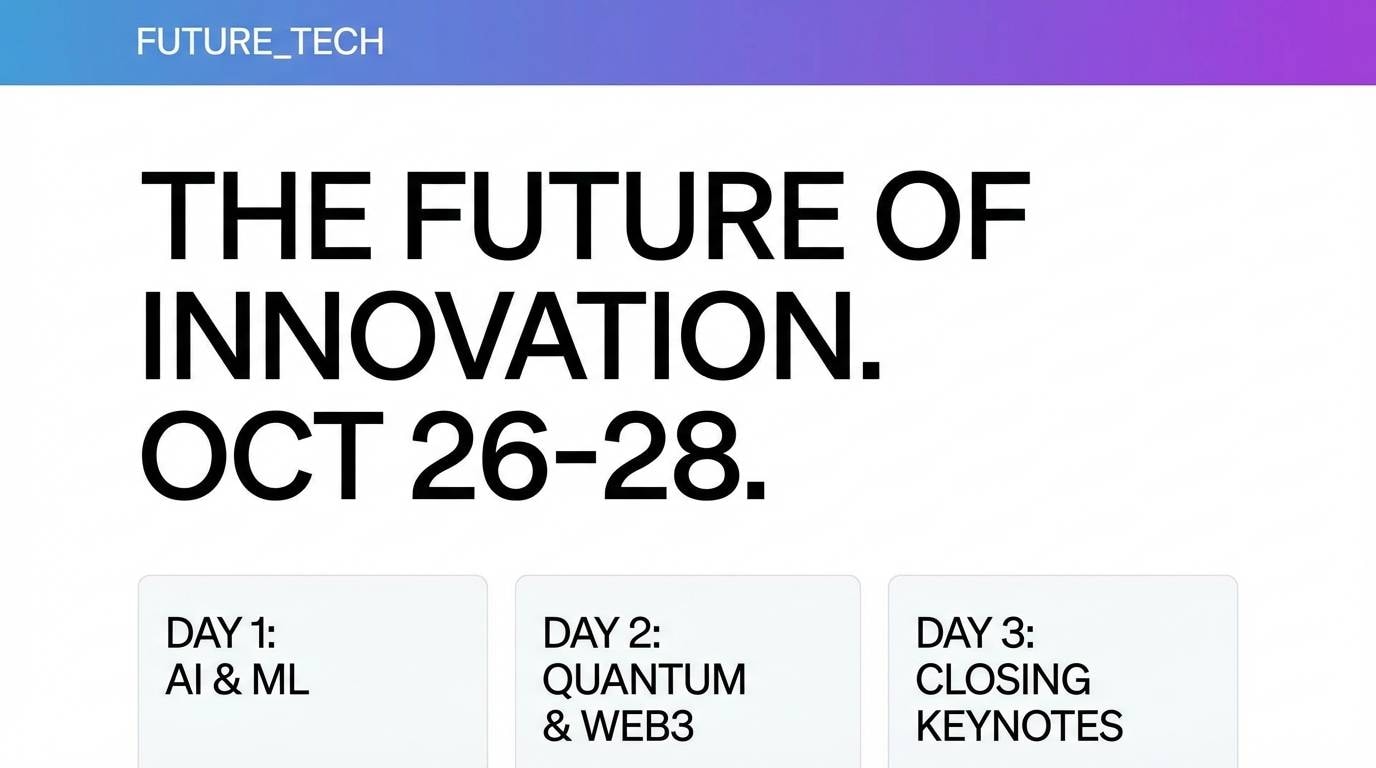 FUTURE_TECH

THE FUTURE OF INNOVATION. OCT 26-28.

DAY 1:
AI & ML

DAY 2:
QUANTUM
& WEB3

DAY 3:
CLOSING
KEYNOTES